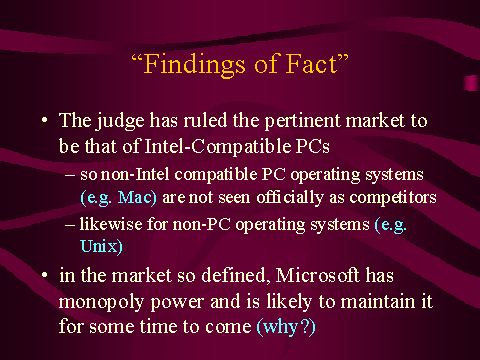 “Findings of Fact”

• The judge has ruled the pertinent market to be that of Intel-Compatible PCs

– so non-Intel compatible PC operating systems (e.g. Mac) are not seen officially as competitors

– likewise for non-PC operating systems (e.g. Unix)

• in the market so defined, Microsoft has monopoly power and is likely to maintain it for some time to come (why?)